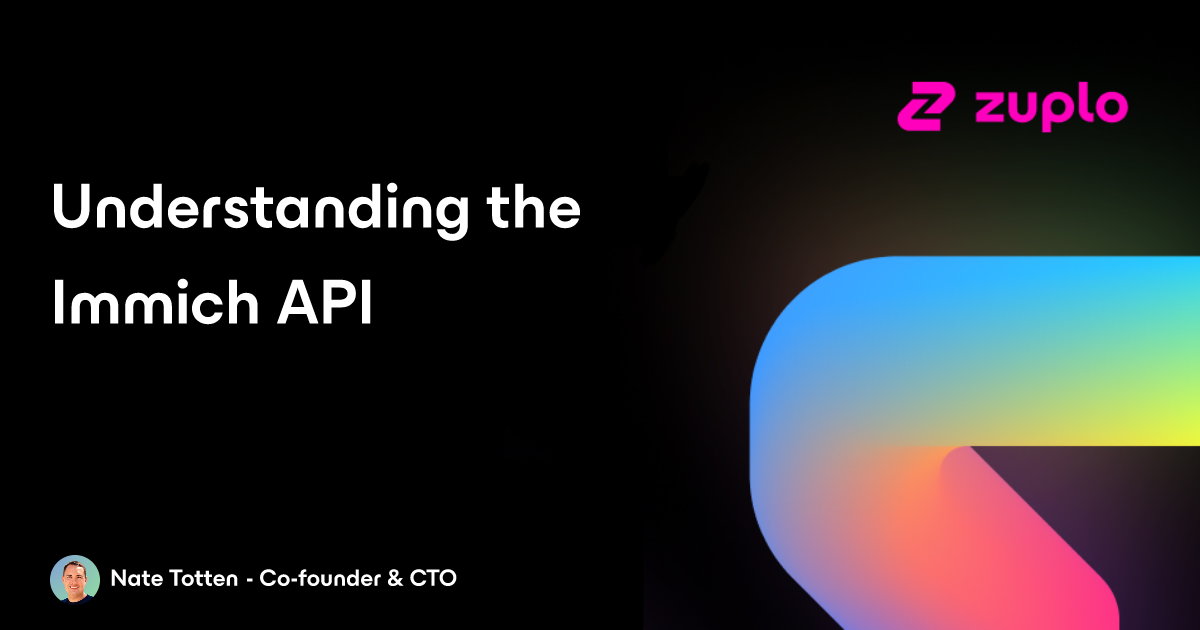 zuplo

Understanding the Immich API

Nate Totten - Co-founder & CTO